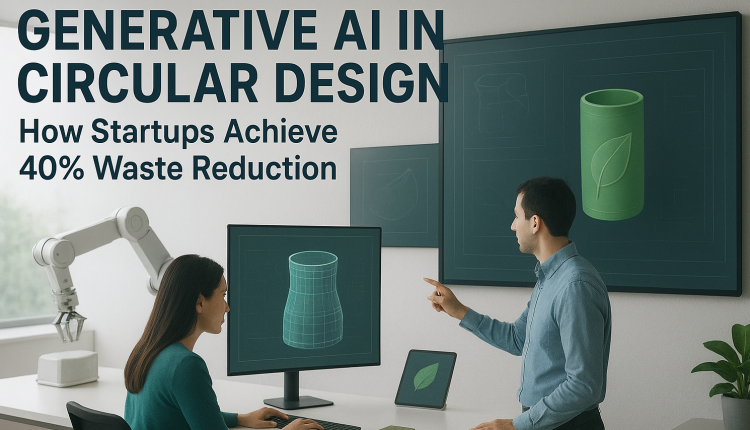 GENERATIVE AI IN CIRCULAR DESIGN

How Startups Achieve 40% Waste Reduction